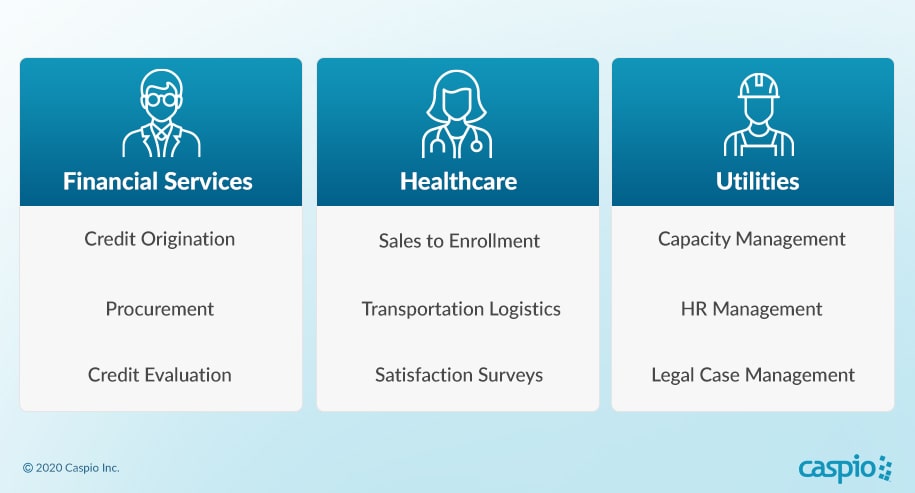 Financial Services

Credit Origination

Procurement

Credit Evaluation

Healthcare

Sales to Enrollment

Transportation Logistics

Satisfaction Surveys

Utilities

Capacity Management

HR Management

Legal Case Management

© 2020 Caspio Inc.

caspio